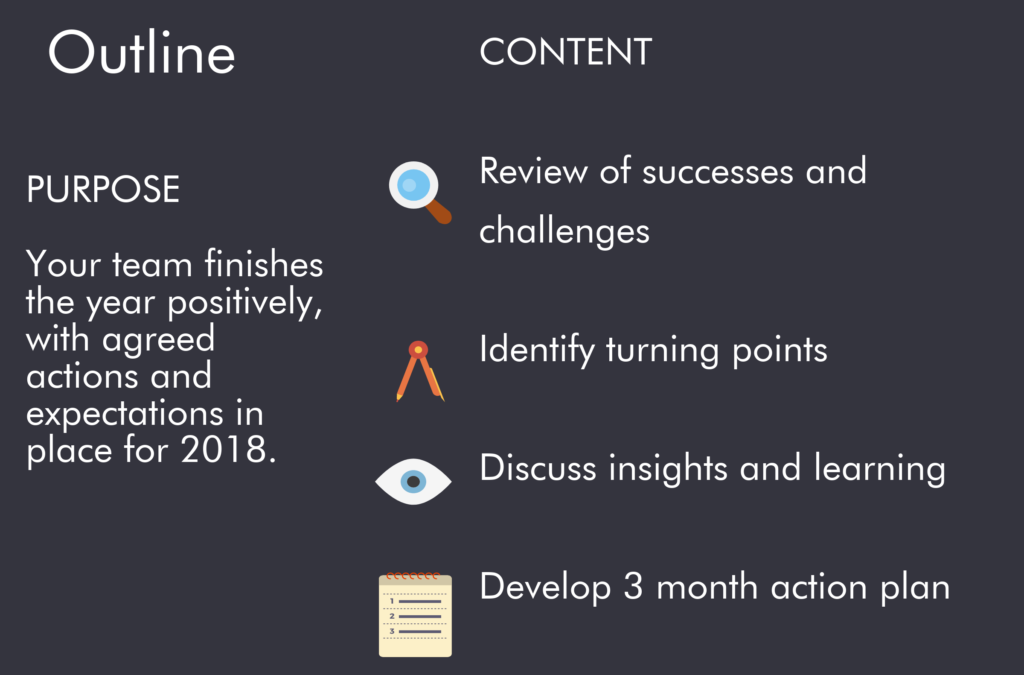 Outline

PURPOSE

Your team finishes the year positively, with agreed actions and expectations in place for 2018.

CONTENT

Review of successes and challenges

Identify turning points

Discuss insights and learning

1
2
3

Develop 3 month action plan